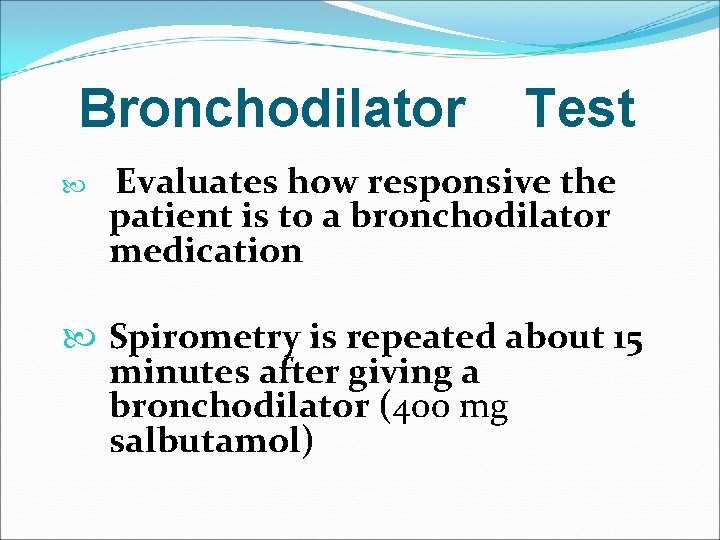 Bronchodilator Test

Evaluates how responsive the patient is to a bronchodilator medication

Spirometry is repeated about 15 minutes after giving a bronchodilator (400 mg salbutamol)